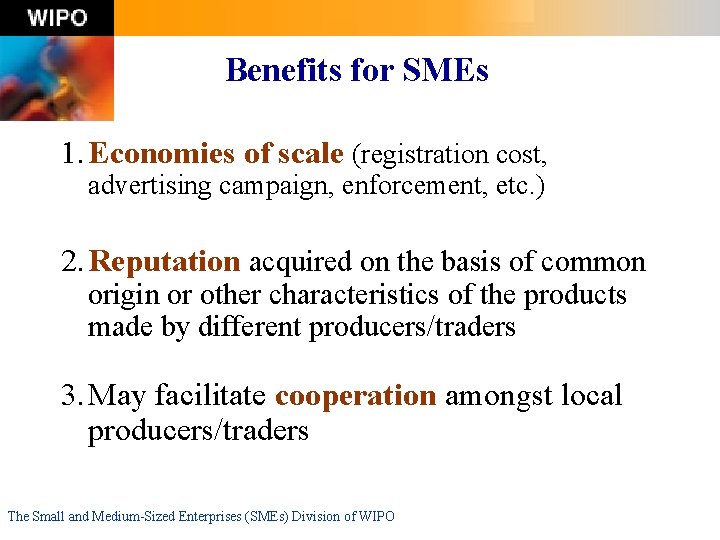 WIPO

Benefits for SMEs

1. Economies of scale (registration cost, advertising campaign, enforcement, etc.)

2. Reputation acquired on the basis of common origin or other characteristics of the products made by different producers/traders

3. May facilitate cooperation amongst local producers/traders

The Small and Medium-Sized Enterprises (SMEs) Division of WIPO